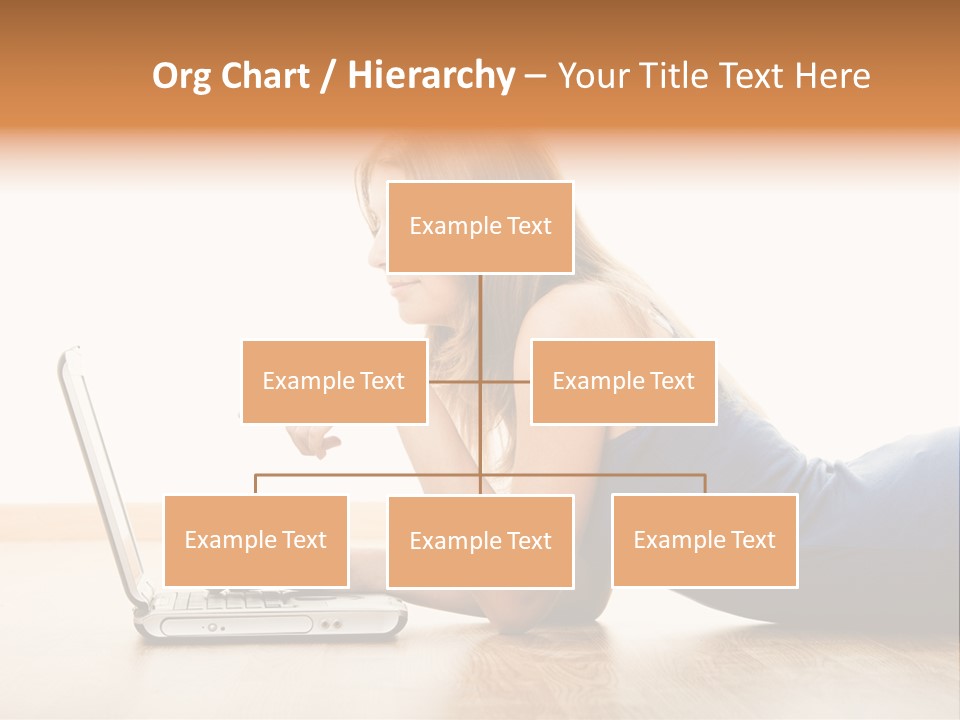 Org Chart / Hierarchy – Your Title Text Here

Example Text

Example Text

Example Text

Example Text

Example Text

Example Text